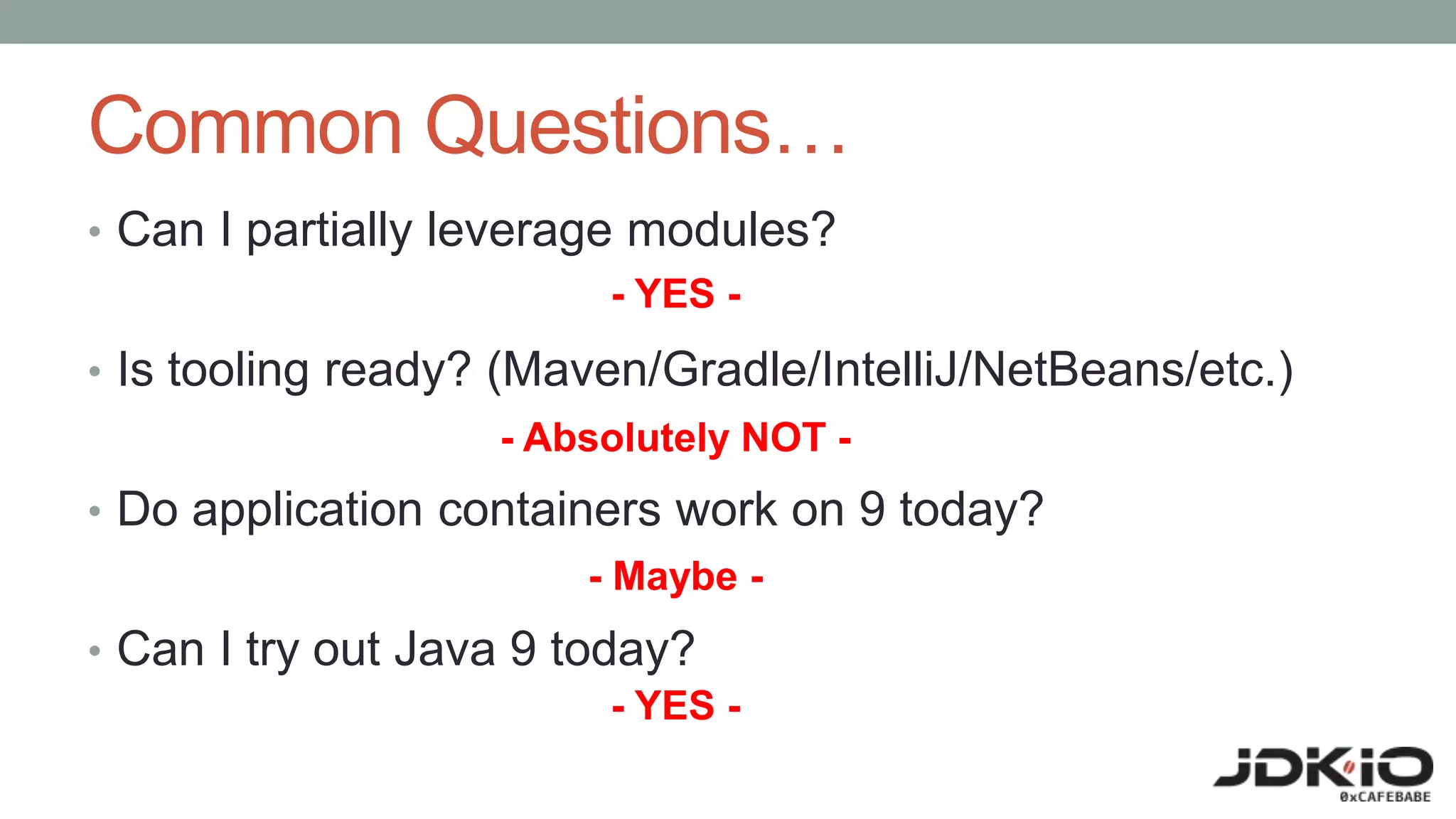 Common Questions…

• Can I partially leverage modules?

- YES -

• Is tooling ready? (Maven/Gradle/IntelliJ/NetBeans/etc.)

- Absolutely NOT -

• Do application containers work on 9 today?

- Maybe -

• Can I try out Java 9 today?

- YES -

JDKIO
0xCAFEBABE